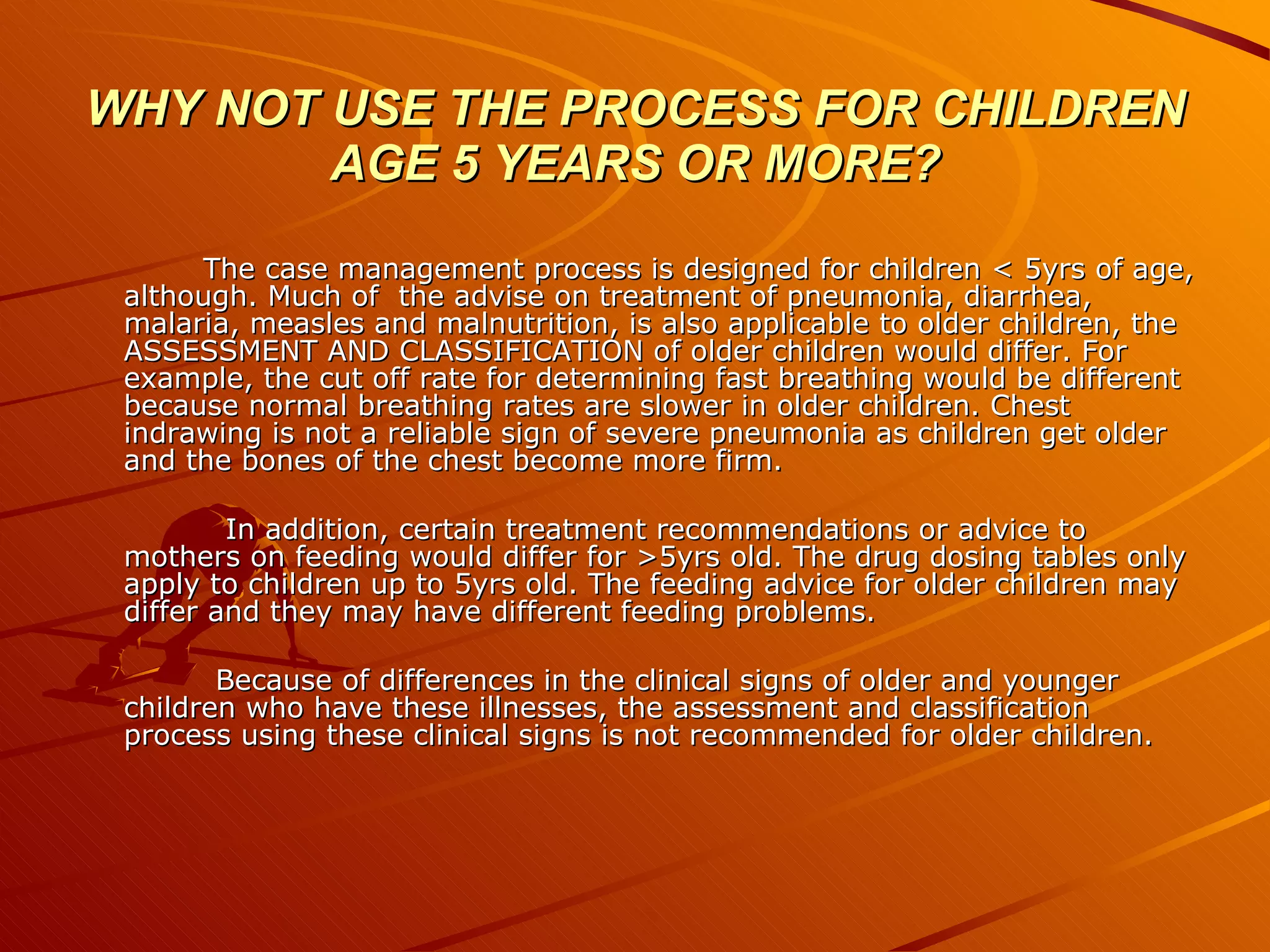 WHY NOT USE THE PROCESS FOR CHILDREN AGE 5 YEARS OR MORE?

The case management process is designed for children < 5yrs of age, although. Much of the advise on treatment of pneumonia, diarrhea, malaria, measles and malnutrition, is also applicable to older children, the ASSESSMENT AND CLASSIFICATION of older children would differ. For example, the cut off rate for determining fast breathing would be different because normal breathing rates are slower in older children. Chest indrawing is not a reliable sign of severe pneumonia as children get older and the bones of the chest become more firm.

In addition, certain treatment recommendations or advice to mothers on feeding would differ for >5yrs old. The drug dosing tables only apply to children up to 5yrs old. The feeding advice for older children may differ and they may have different feeding problems.

Because of differences in the clinical signs of older and younger children who have these illnesses, the assessment and classification process using these clinical signs is not recommended for older children.